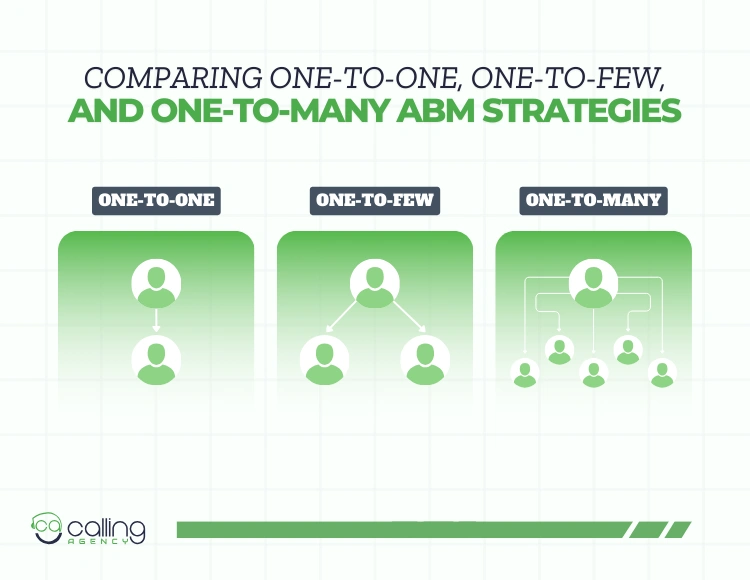 COMPARING ONE-TO-ONE, ONE-TO-FEW, AND ONE-TO-MANY ABM STRATEGIES

ONE-TO-ONE

ONE-TO-FEW

ONE-TO-MANY

ca calling AGENCY